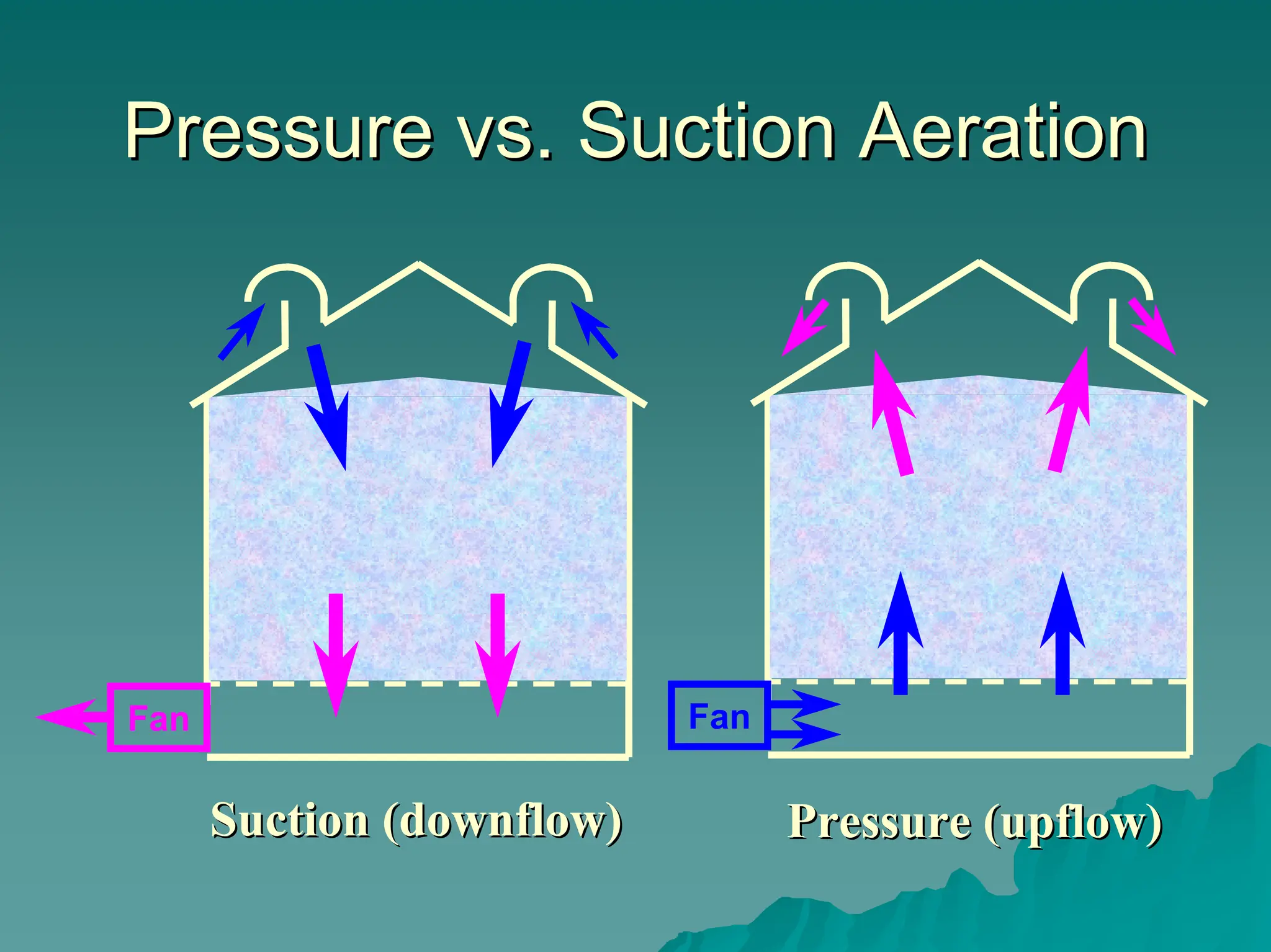 Pressure vs. Suction Aeration

Fan

Fan

Suction (downflow)

Pressure (upflow)